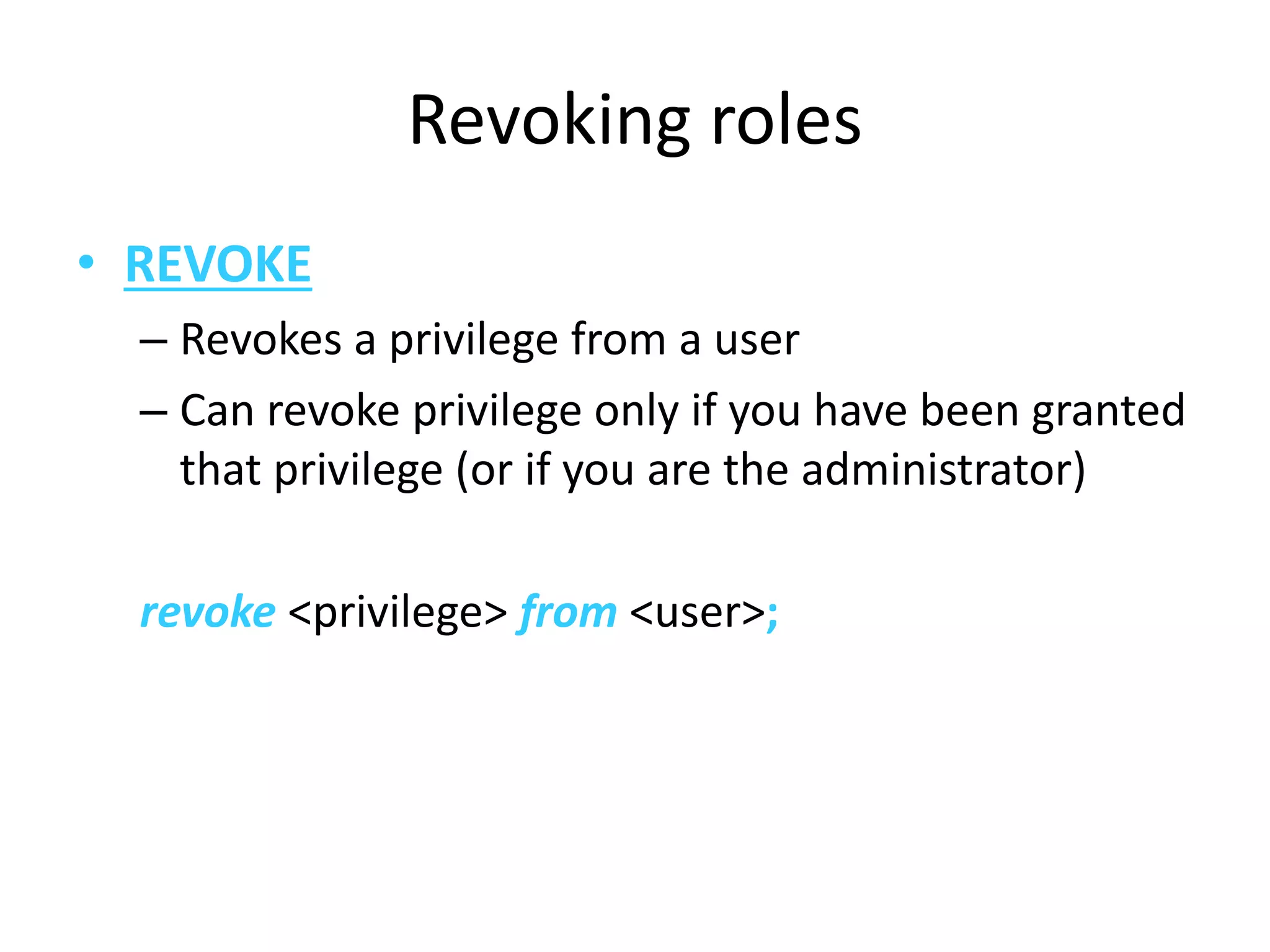 Revoking roles

• REVOKE
– Revokes a privilege from a user
– Can revoke privilege only if you have been granted that privilege (or if you are the administrator)

revoke <privilege> from <user>;